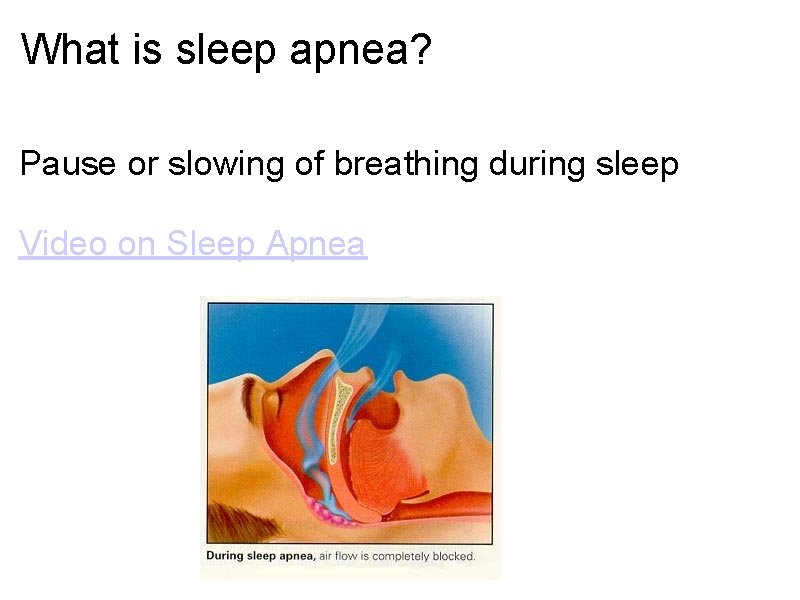 What is sleep apnea?

Pause or slowing of breathing during sleep

Video on Sleep Apnea

During sleep apnea, air flow is completely blocked.